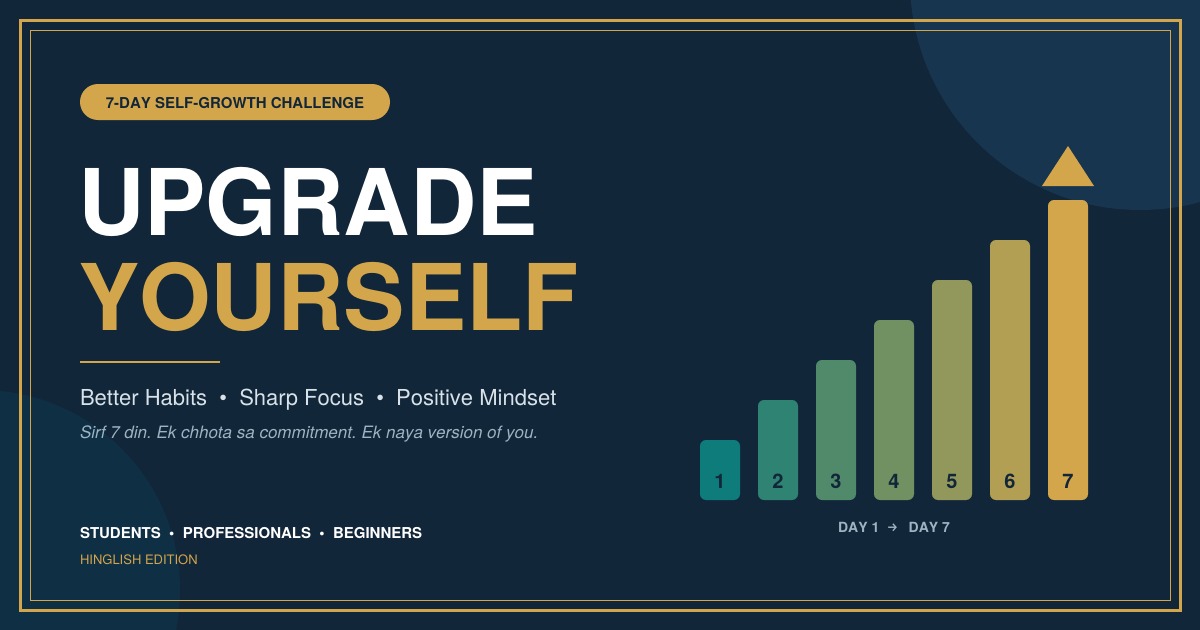 7-DAY SELF-GROWTH CHALLENGE

UPGRADE
YOURSELF

Better Habits • Sharp Focus • Positive Mindset

Sirf 7 din. Ek chhota sa commitment. Ek naya version of you.

STUDENTS • PROFESSIONALS • BEGINNERS

HINGLISH EDITION

1 2 3 4 5 6 7

DAY 1 → DAY 7